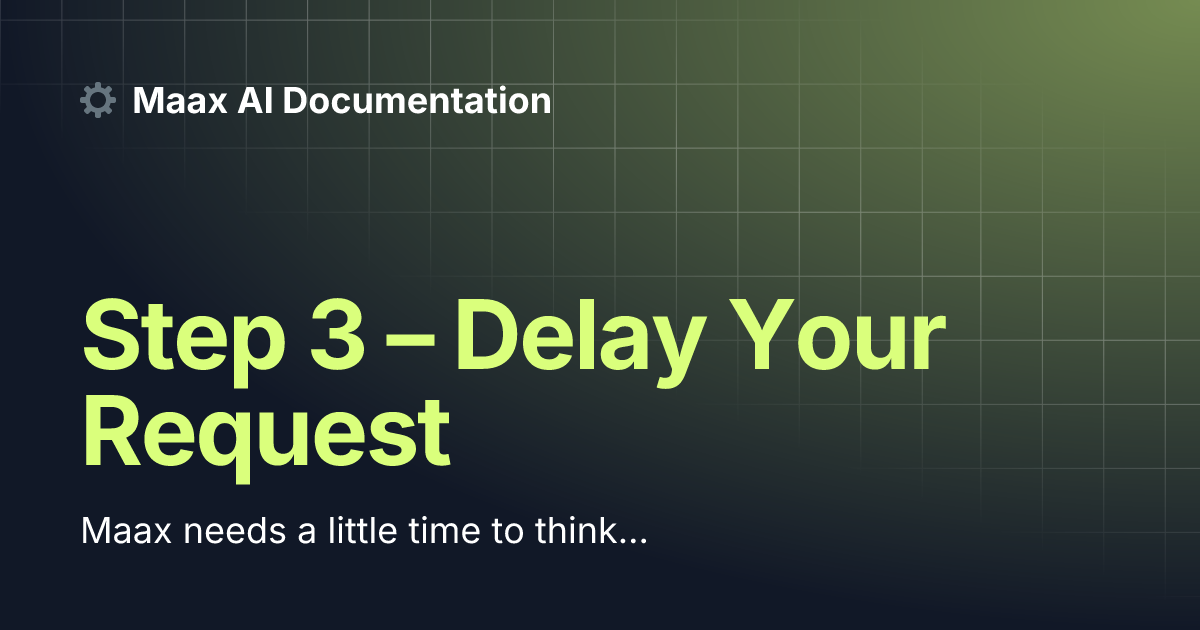 Maax AI Documentation

Step 3 – Delay Your Request

Maax needs a little time to think...